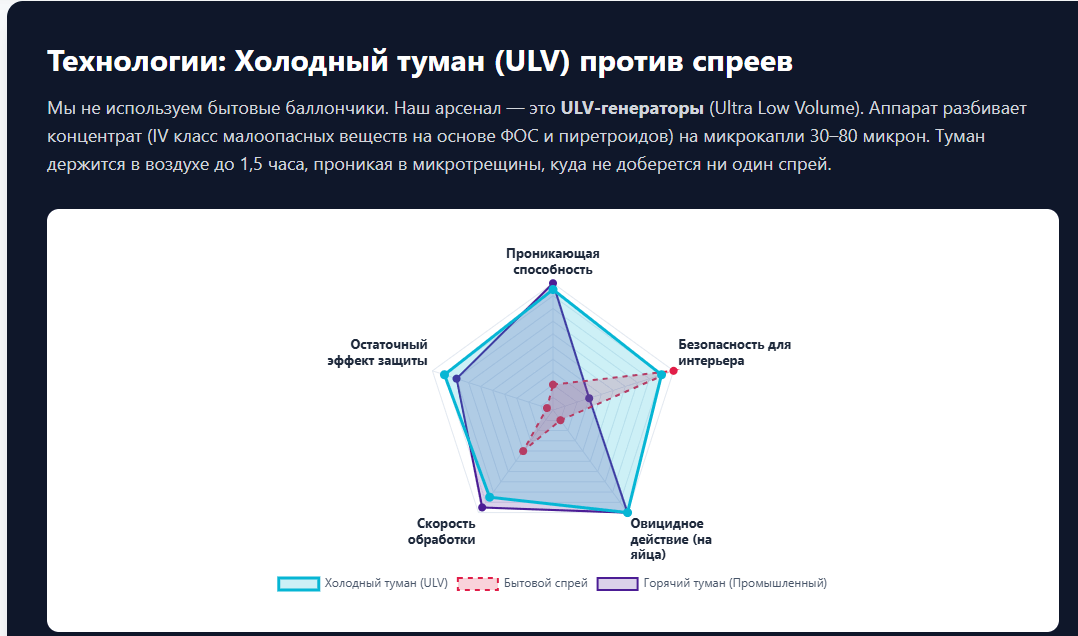 Технологии: Холодный туман (ULV) против спреев

Мы не используем бытовые баллончики. Наш арсенал — это ULV-генераторы (Ultra Low Volume). Аппарат разбивает концентрат (IV класс малоопасных веществ на основе ФОС и пиретроидов) на микрокапли 30–80 микрон. Туман держится в воздухе до 1,5 часа, проникая в микротрещины, куда не доберется ни один спрей.

Проникающая способность

Безопасность для интерьера

Овицидное действие (на яйца)

Скорость обработки

Остаточный эффект защиты

Холодный туман (ULV)
Бытовой спрей
Горячий туман (Промышленный)